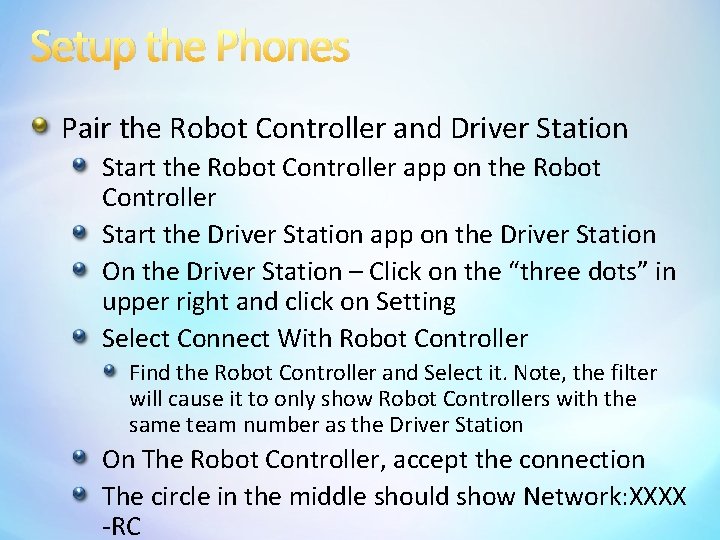 Setup the Phones

Pair the Robot Controller and Driver Station

Start the Robot Controller app on the Robot Controller

Start the Driver Station app on the Driver Station

On the Driver Station – Click on the “three dots” in upper right and click on Setting

Select Connect With Robot Controller

Find the Robot Controller and Select it. Note, the filter will cause it to only show Robot Controllers with the same team number as the Driver Station

On The Robot Controller, accept the connection

The circle in the middle should show Network:XXXX -RC